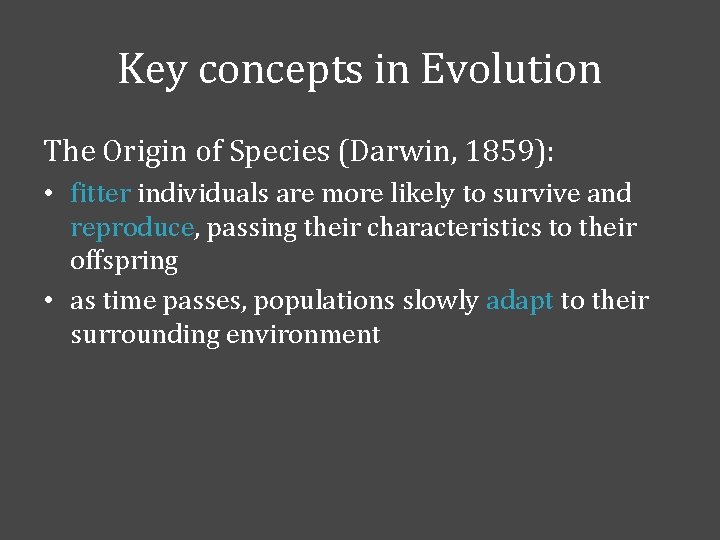 Key concepts in Evolution

The Origin of Species (Darwin, 1859):

• fitter individuals are more likely to survive and reproduce, passing their characteristics to their offspring
• as time passes, populations slowly adapt to their surrounding environment